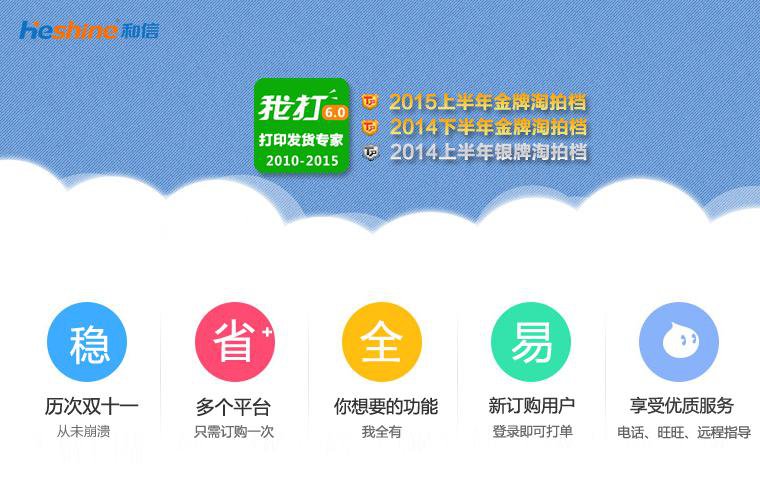 heshine 和信

我打 6.0
打印发货专家
2010-2015

2015上半年金牌淘拍档
2014下半年金牌淘拍档
2014上半年银牌淘拍档

稳
历次双十一
从未崩溃

省
多个平台
只需订购一次

全
你想要的功能
我全有

易
新订购用户
登录即可打单

享受优质服务
电话、旺旺、远程指导